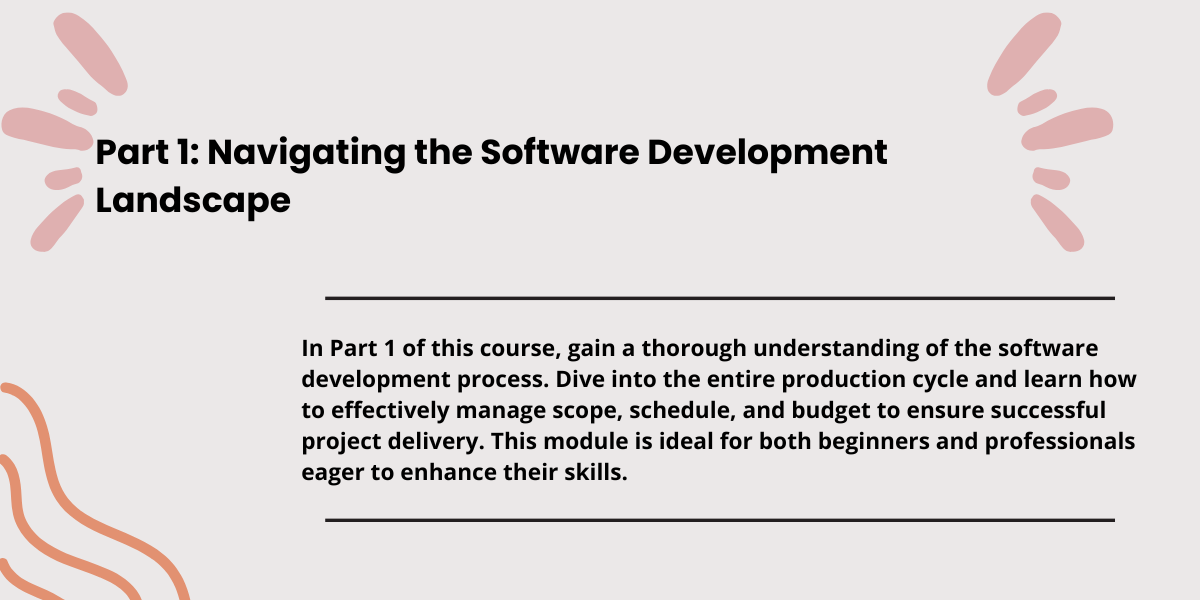 Part 1: Navigating the Software Development Landscape

In Part 1 of this course, gain a thorough understanding of the software development process. Dive into the entire production cycle and learn how to effectively manage scope, schedule, and budget to ensure successful project delivery. This module is ideal for both beginners and professionals eager to enhance their skills.